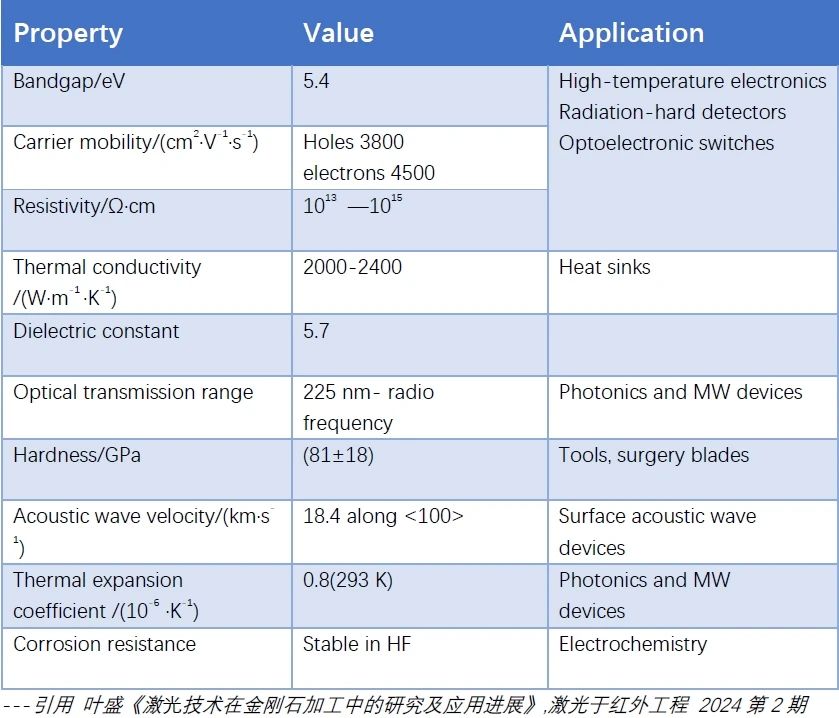 | Property | Value | Application |
|---|---|---|
| Bandgap/eV | 5.4 | High-temperature electronics Radiation-hard detectors Optoelectronic switches |
| Carrier mobility/($cm^2 \cdot V^{-1} \cdot s^{-1}$) | Holes 3800 electrons 4500 | |
| Resistivity/Ω·cm | $10^{13}$ —$10^{15}$ | |
| Thermal conductivity /($W \cdot m^{-1} \cdot K^{-1}$) | 2000-2400 | Heat sinks |
| Dielectric constant | 5.7 | |
| Optical transmission range | 225 nm- radio frequency | Photonics and MW devices |
| Hardness/GPa | (81±18) | Tools, surgery blades |
| Acoustic wave velocity/($km \cdot s^{-1}$) | 18.4 along <100> | Surface acoustic wave devices |
| Thermal expansion coefficient /($10^{-6} \cdot K^{-1}$) | 0.8(293 K) | Photonics and MW devices |
| Corrosion resistance | Stable in HF | Electrochemistry |

---引用 叶盛《激光技术在金刚石加工中的研究及应用进展》,激光于红外工程 2024 第 2 期